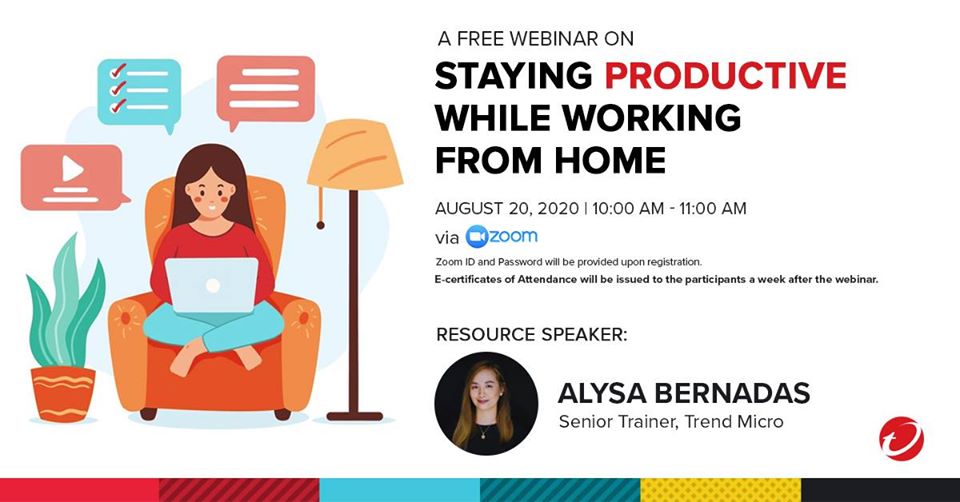 A FREE WEBINAR ON
STAYING PRODUCTIVE WHILE WORKING FROM HOME

AUGUST 20, 2020 | 10:00 AM - 11:00 AM

via zoom

Zoom ID and Password will be provided upon registration.
E-certificates of Attendance will be issued to the participants a week after the webinar.

RESOURCE SPEAKER:

ALYSA BERNADAS
Senior Trainer, Trend Micro